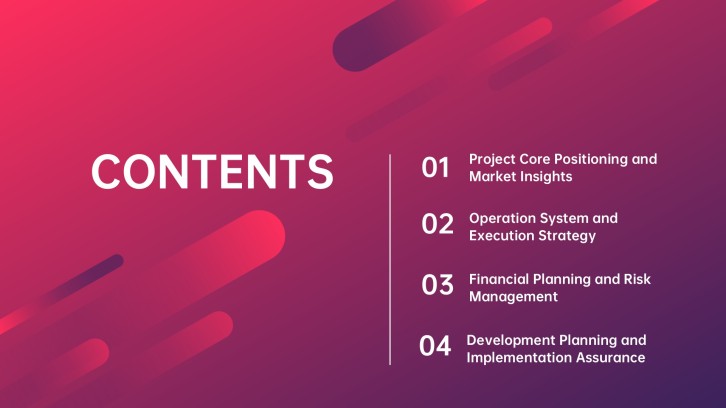 CONTENTS

01 Project Core Positioning and Market Insights

02 Operation System and Execution Strategy

03 Financial Planning and Risk Management

04 Development Planning and Implementation Assurance